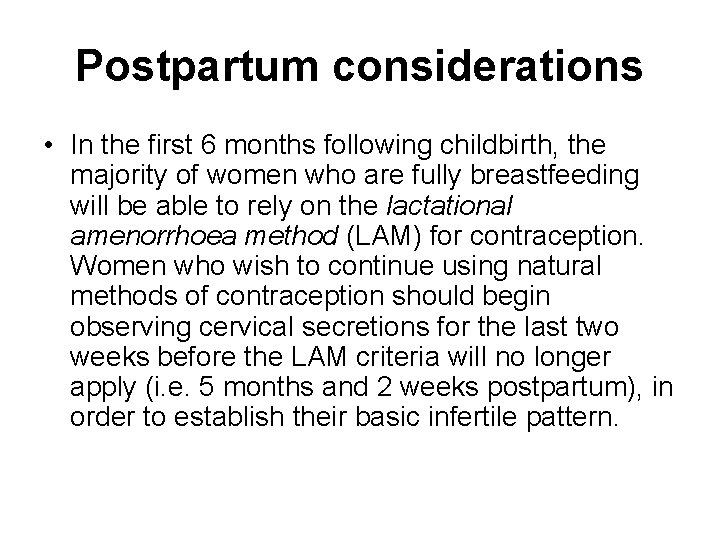 Postpartum considerations

• In the first 6 months following childbirth, the majority of women who are fully breastfeeding will be able to rely on the lactational amenorrhoea method (LAM) for contraception. Women who wish to continue using natural methods of contraception should begin observing cervical secretions for the last two weeks before the LAM criteria will no longer apply (i.e. 5 months and 2 weeks postpartum), in order to establish their basic infertile pattern.